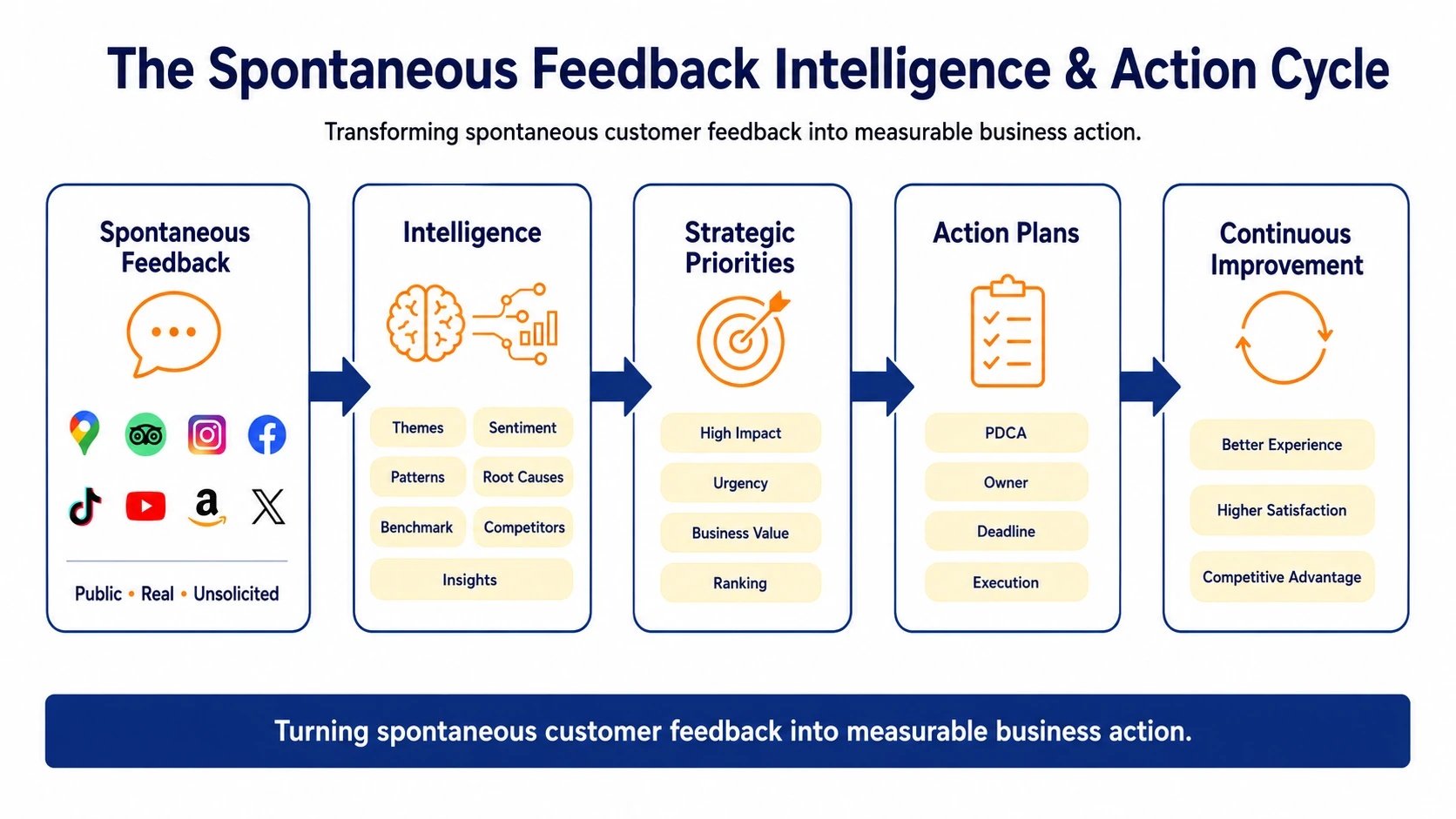 The Spontaneous Feedback Intelligence & Action Cycle

Transforming spontaneous customer feedback into measurable business action.

Spontaneous Feedback

Public • Real • Unsolicited

Intelligence

Themes
Sentiment
Patterns
Root Causes
Benchmark
Competitors
Insights

Strategic Priorities

High Impact
Urgency
Business Value
Ranking

Action Plans

PDCA
Owner
Deadline
Execution

Continuous Improvement

Better Experience
Higher Satisfaction
Competitive Advantage

Turning spontaneous customer feedback into measurable business action.